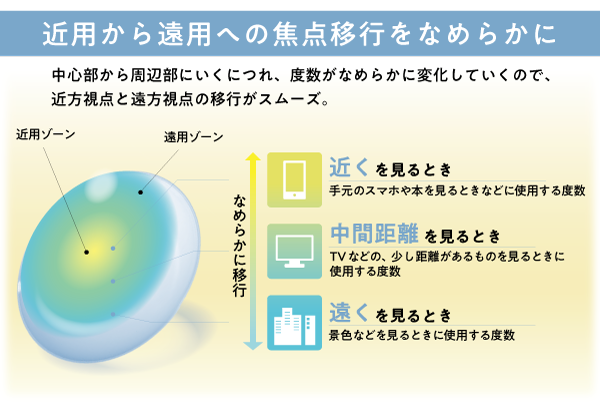 近用から遠用への焦点移行をなめらかに

中心部から周辺部にいくにつれ、度数がなめらかに変化していくので、近方視点と遠方視点の移行がスムーズ。

近用ゾーン

遠用ゾーン

なめらかに移行

近くを見るとき
手元のスマホや本を見るときなどに使用する度数

中間距離を見るとき
TVなどの、少し距離があるものを見るときに使用する度数

遠くを見るとき
景色などを見るときに使用する度数